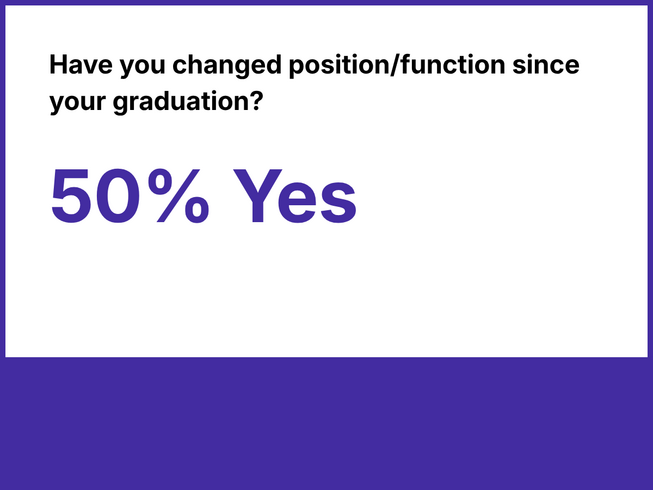 Have you changed position/function since your graduation?

50% Yes